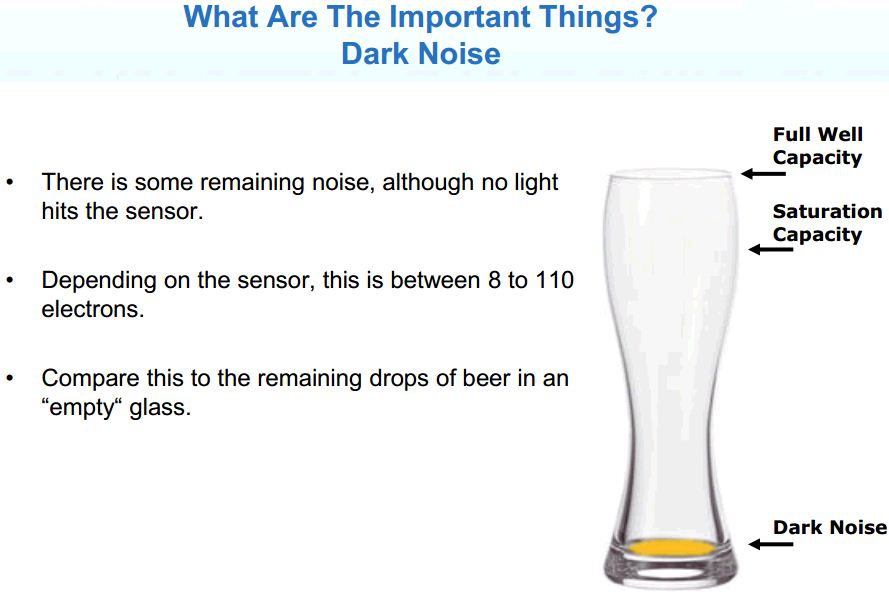 What Are The Important Things?
Dark Noise

• There is some remaining noise, although no light hits the sensor.

• Depending on the sensor, this is between 8 to 110 electrons.

• Compare this to the remaining drops of beer in an “empty“ glass.

Full Well Capacity

Saturation Capacity

Dark Noise